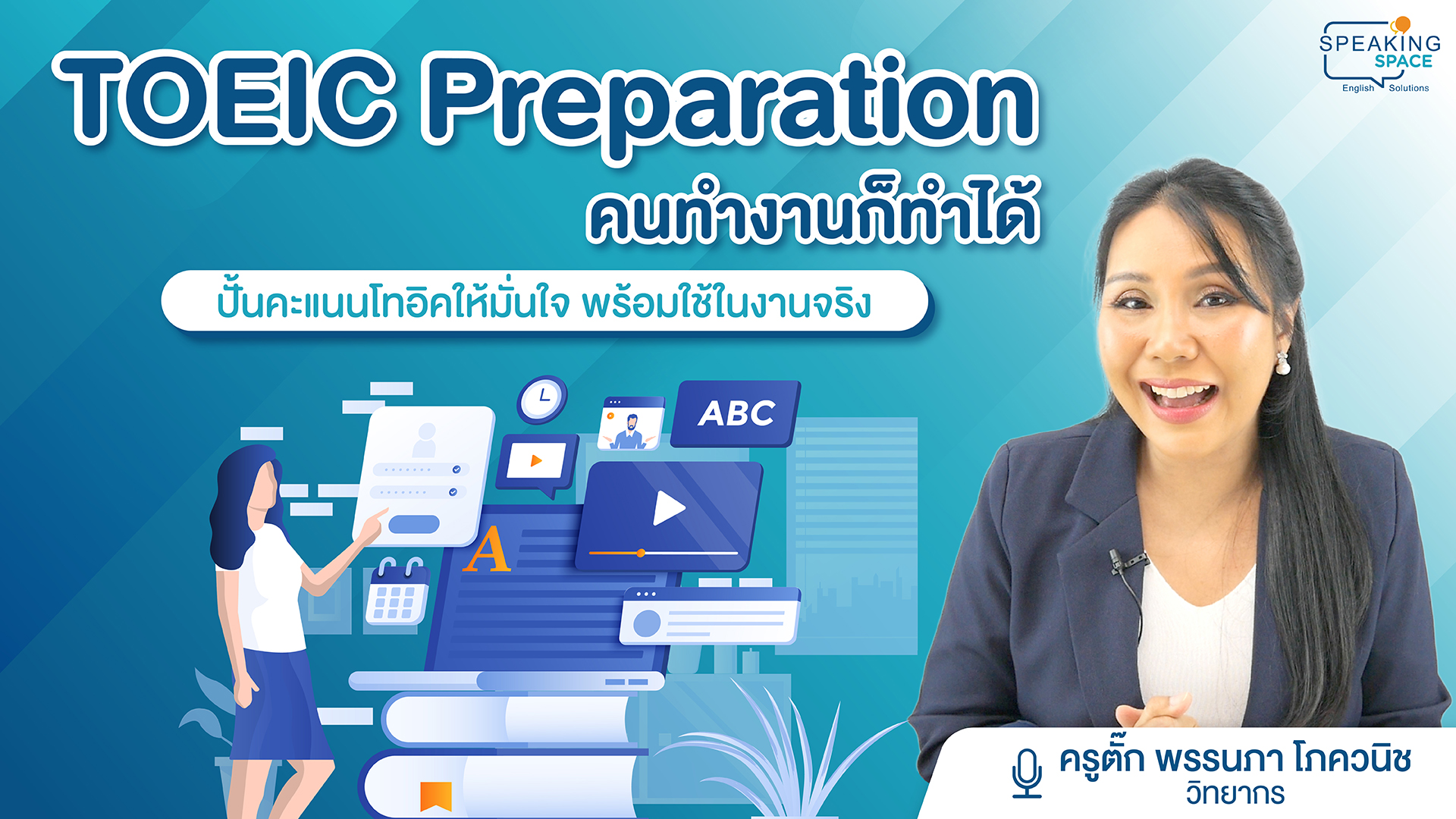 SPEAKING SPACE
English Solutions

TOEIC Preparation
คนทำงานก็ทำได้

ปั้นคะแนนโทอิคให้มั่นใจ พร้อมใช้ในงานจริง

ABC

A

ครูติ๊ก พรรนภา โภควนิช
วิทยากร